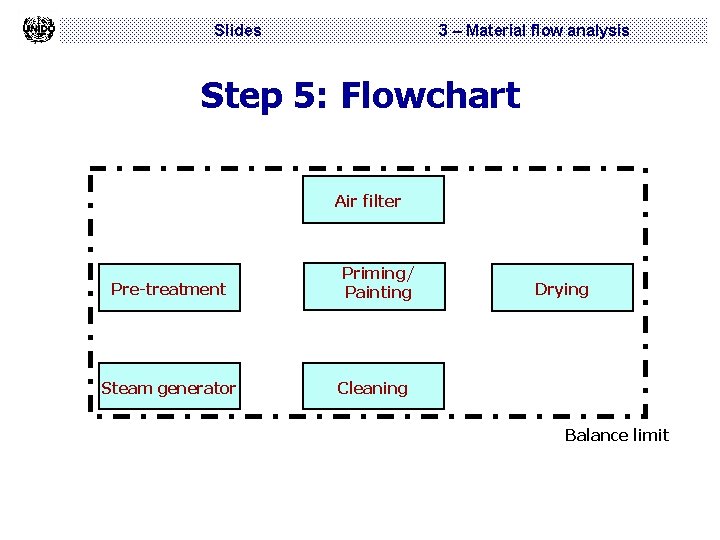 UNIDO

Slides

3 – Material flow analysis

Step 5: Flowchart

Air filter

Pre-treatment

Priming/ Painting

Drying

Steam generator

Cleaning

Balance limit